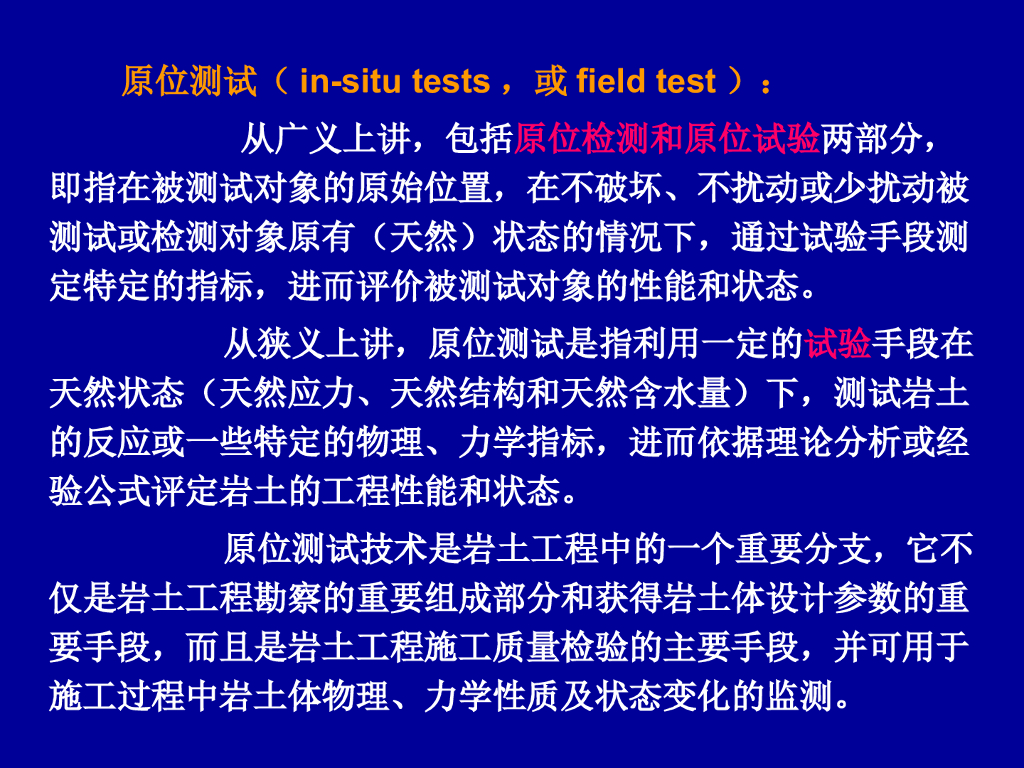 原位测试（ in-situ tests ，或 field test ）：

从广义上讲，包括原位检测和原位试验两部分，即指在被测试对象的原始位置，在不破坏、不扰动或少扰动被测试或检测对象原有（天然）状态的情况下，通过试验手段测定特定的指标，进而评价被测试对象的性能和状态。

从狭义上讲，原位测试是指利用一定的试验手段在天然状态（天然应力、天然结构和天然含水量）下，测试岩土的反应或一些特定的物理、力学指标，进而依据理论分析或经验公式评定岩土的工程性能和状态。

原位测试技术是岩土工程中的一个重要分支，它不仅是岩土工程勘察的重要组成部分和获得岩土体设计参数的重要手段，而且是岩土工程施工质量检验的主要手段，并可用于施工过程中岩土体物理、力学性质及状态变化的监测。